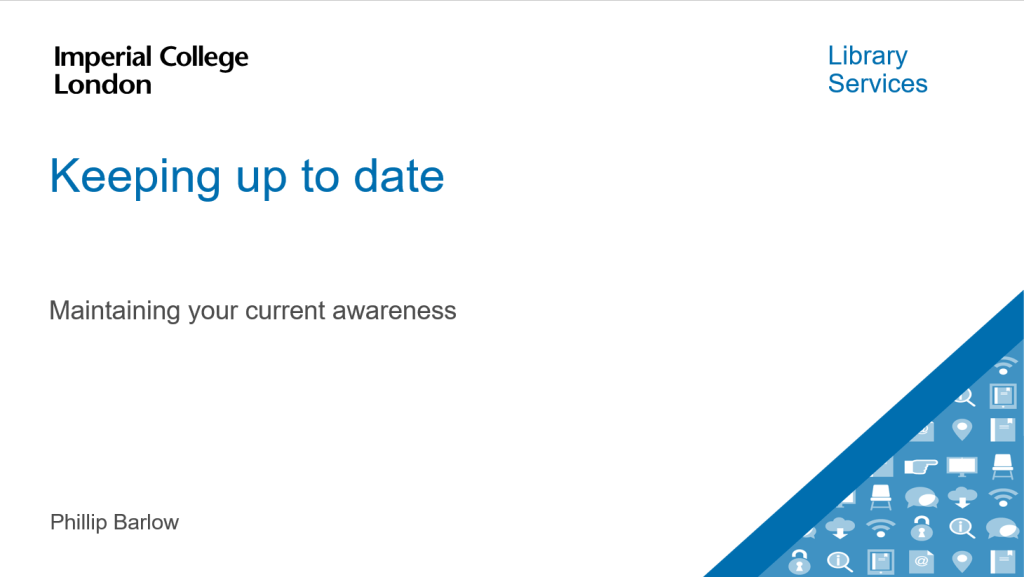 Imperial College London

Library Services

Keeping up to date

Maintaining your current awareness

Phillip Barlow